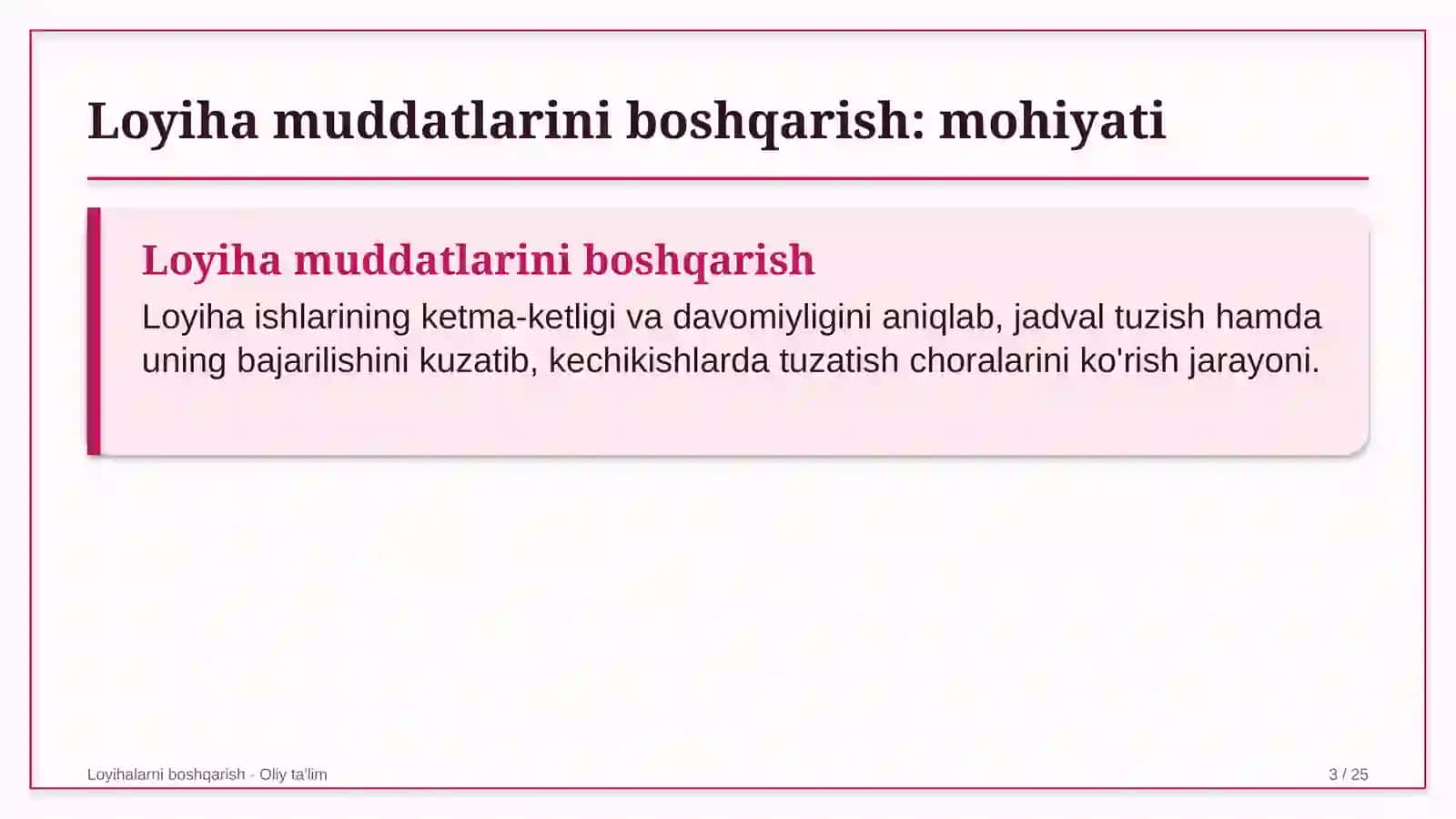 Loyiha muddatlarini boshqarish: mohiyati

Loyiha muddatlarini boshqarish

Loyiha ishlarining ketma-ketligi va davomiyligini aniqlab, jadval tuzish hamda uning bajarilishini kuzatib, kechikishlarda tuzatish choralarini ko'rish jarayoni.

Loyihalarni boshqarish - Oliy ta'lim

3 / 25